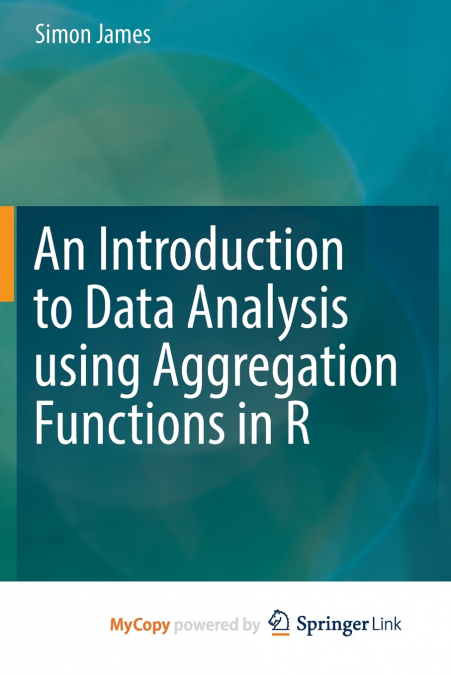 Simon James

An Introduction to Data Analysis using Aggregation Functions in R

MyCopy powered by Springer Link